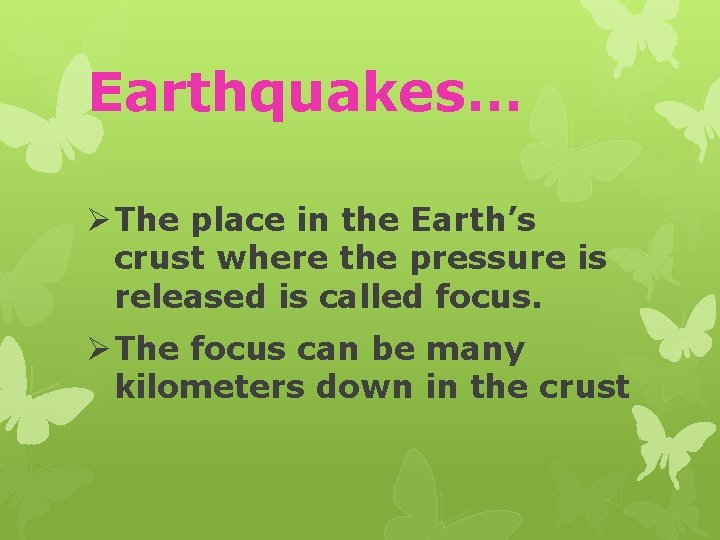 Earthquakes…

➢ The place in the Earth’s crust where the pressure is released is called focus.

➢ The focus can be many kilometers down in the crust